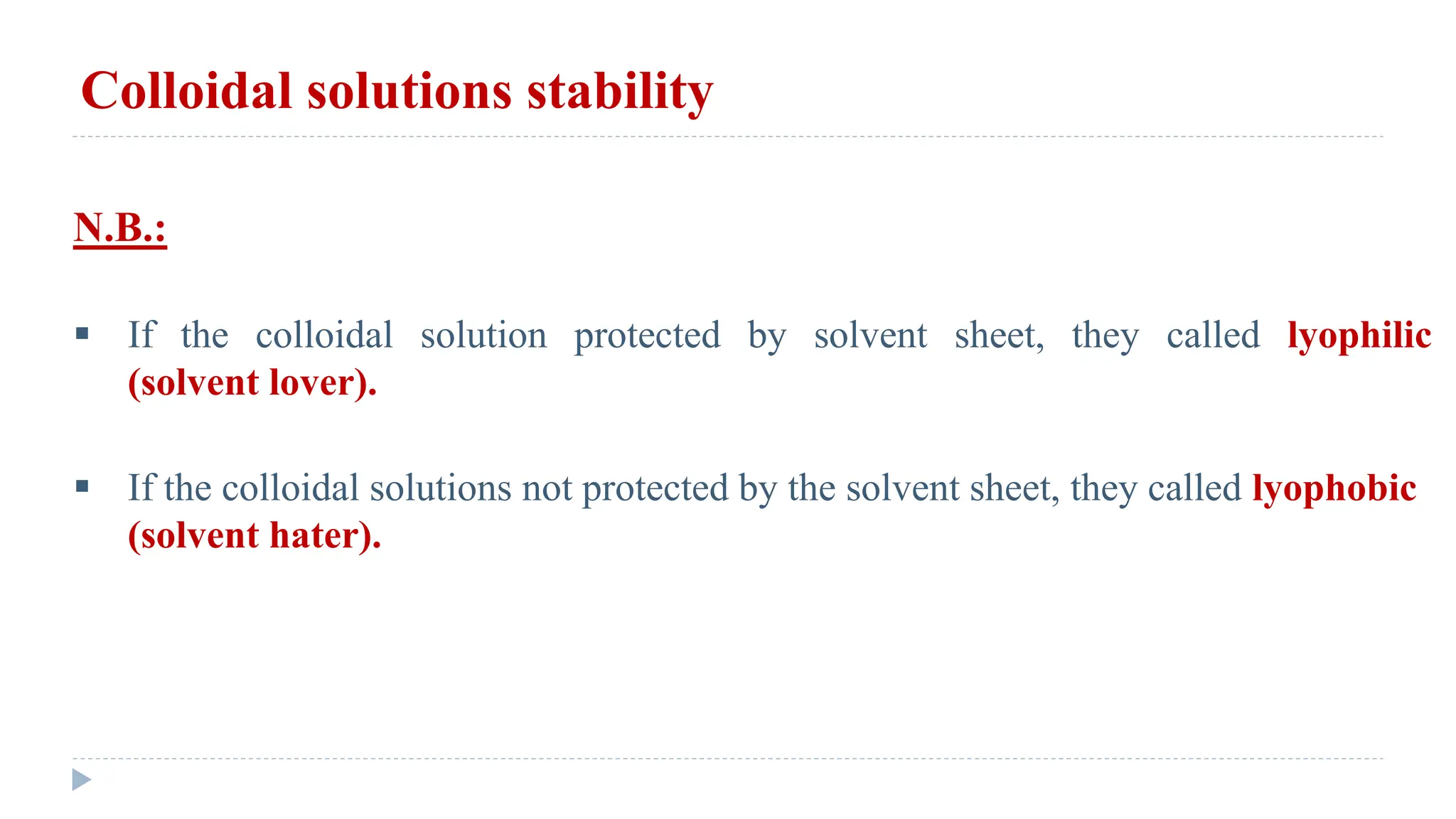 Colloidal solutions stability

N.B.:

▪ If the colloidal solution protected by solvent sheet, they called lyophilic (solvent lover).

▪ If the colloidal solutions not protected by the solvent sheet, they called lyophobic (solvent hater).